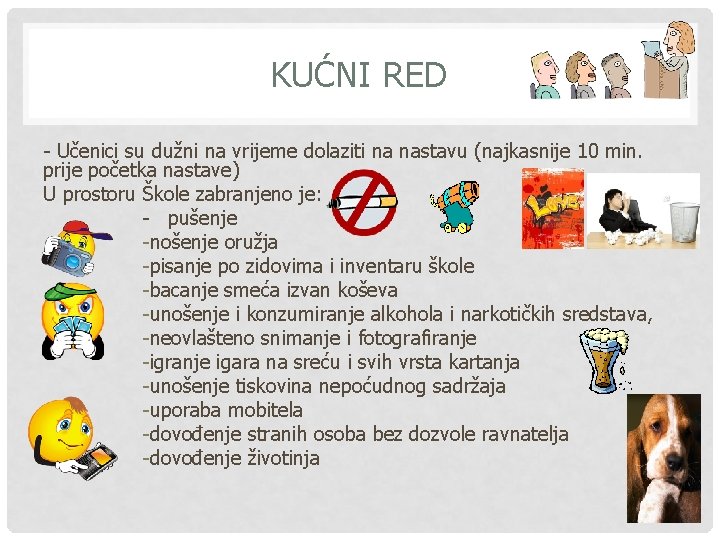 KUĆNI RED

- Učenici su dužni na vrijeme dolaziti na nastavu (najkasnije 10 min. prije početka nastave)
U prostoru Škole zabranjeno je:
- pušenje
-nošenje oružja
-pisanje po zidovima i inventaru škole
-bacanje smeća izvan koševa
-unošenje i konzumiranje alkohola i narkotičkih sredstava,
-neovlašteno snimanje i fotografiranje
-igranje igara na sreću i svih vrsta kartanja
-unošenje tiskovina nepoćudnog sadržaja
-uporaba mobitela
-dovođenje stranih osoba bez dozvole ravnatelja
-dovođenje životinja